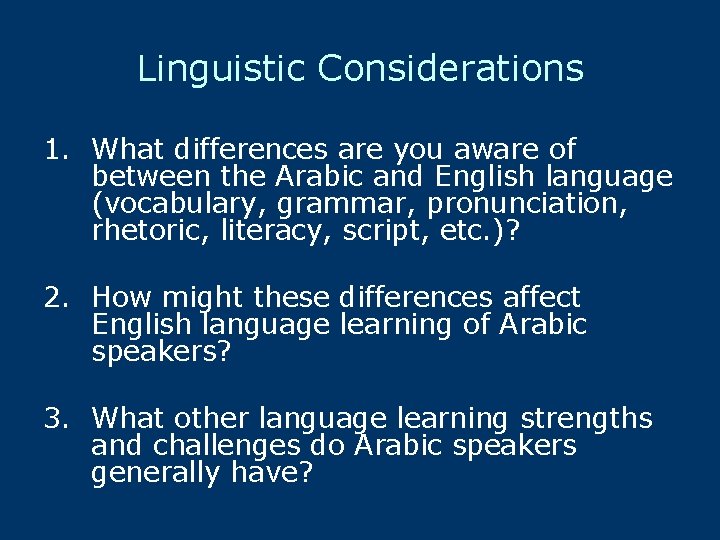 Linguistic Considerations

1. What differences are you aware of between the Arabic and English language (vocabulary, grammar, pronunciation, rhetoric, literacy, script, etc.)?

2. How might these differences affect English language learning of Arabic speakers?

3. What other language learning strengths and challenges do Arabic speakers generally have?